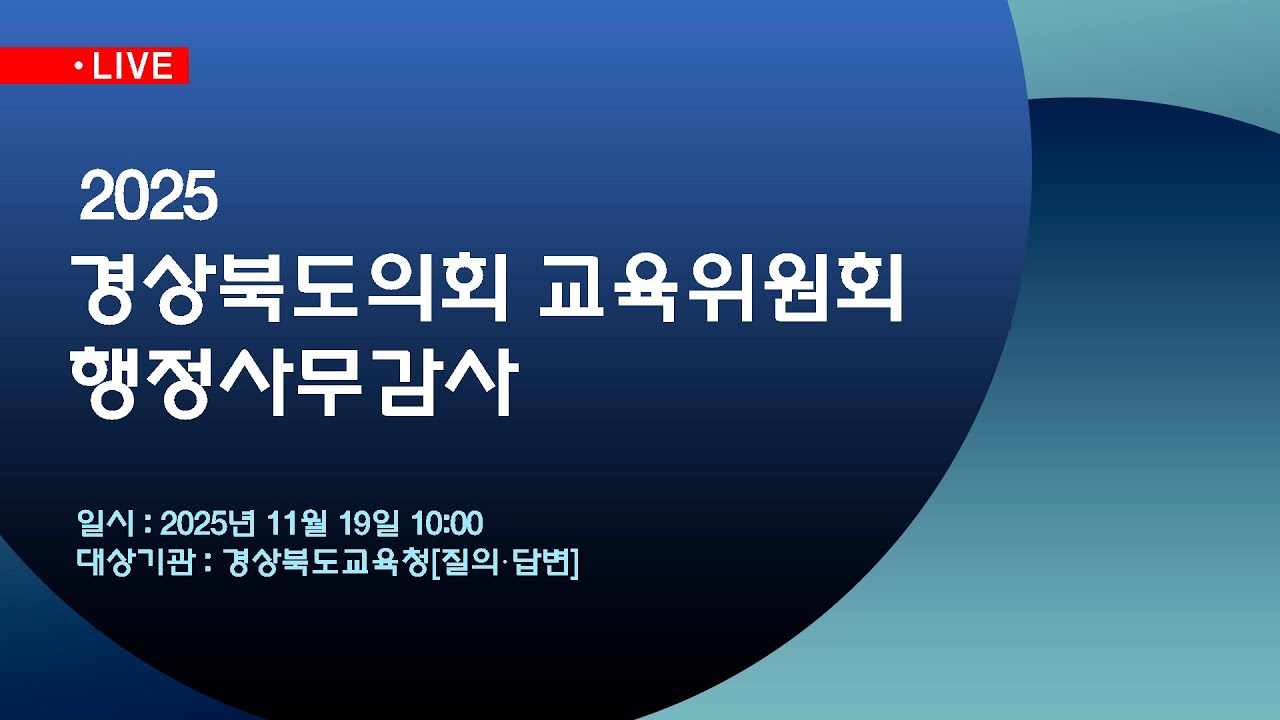 • LIVE

2025
경상북도의회 교육위원회
행정사무감사

일시 : 2025년 11월 19일 10:00
대상기관 : 경상북도교육청[질의·답변]